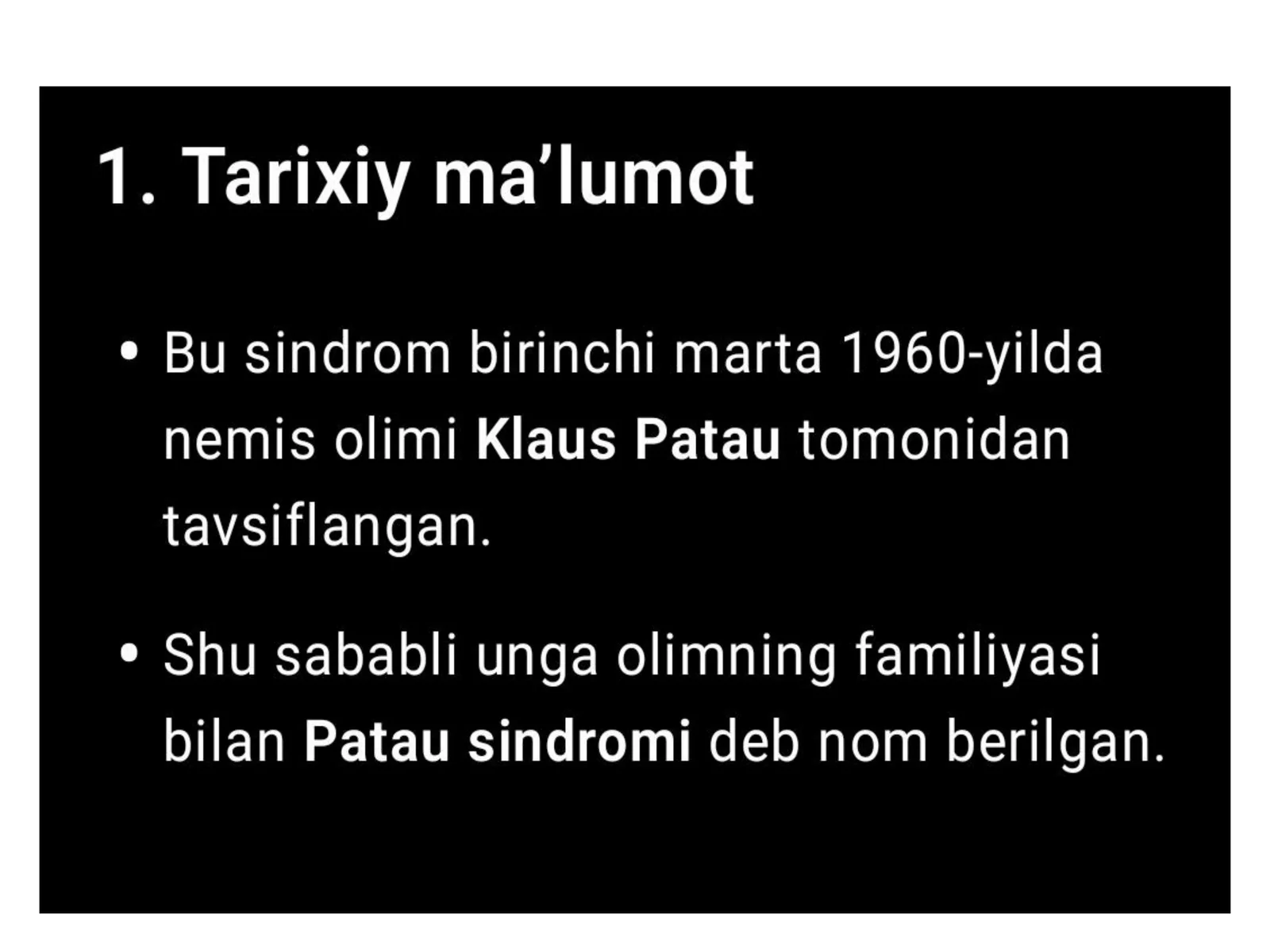 1. Tarixiy ma’lumot

• Bu sindrom birinchi marta 1960-yilda nemis olimi Klaus Patau tomonidan tavsiflangan.

• Shu sababli unga olimning familiyasi bilan Patau sindromi deb nom berilgan.